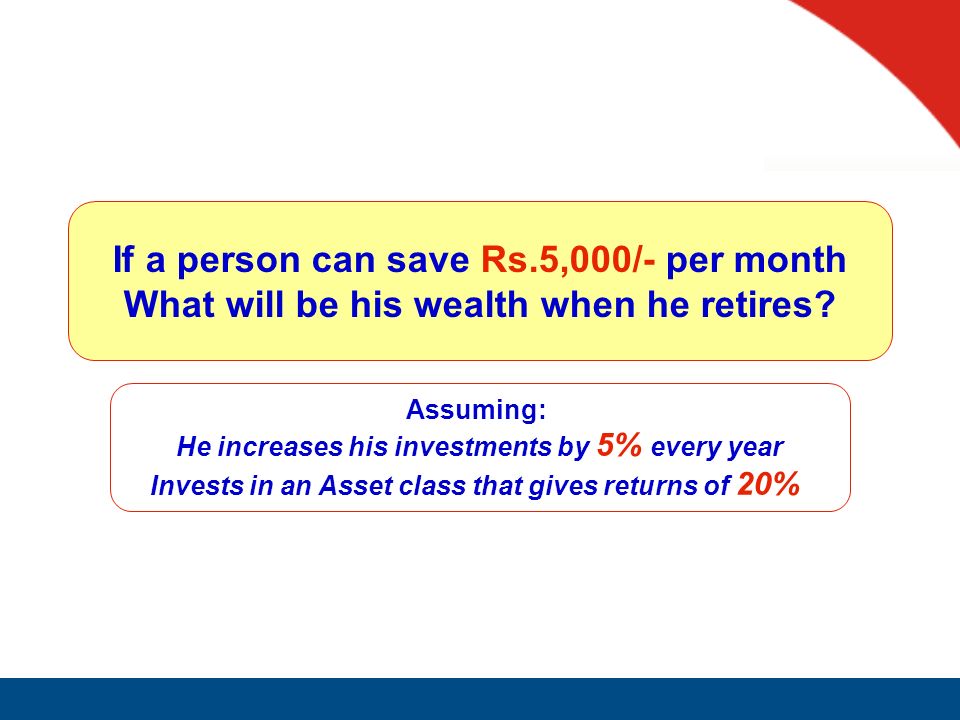 If a person can save Rs.5,000/- per month
What will be his wealth when he retires?

Assuming:
He increases his investments by 5% every year
Invests in an Asset class that gives returns of 20%